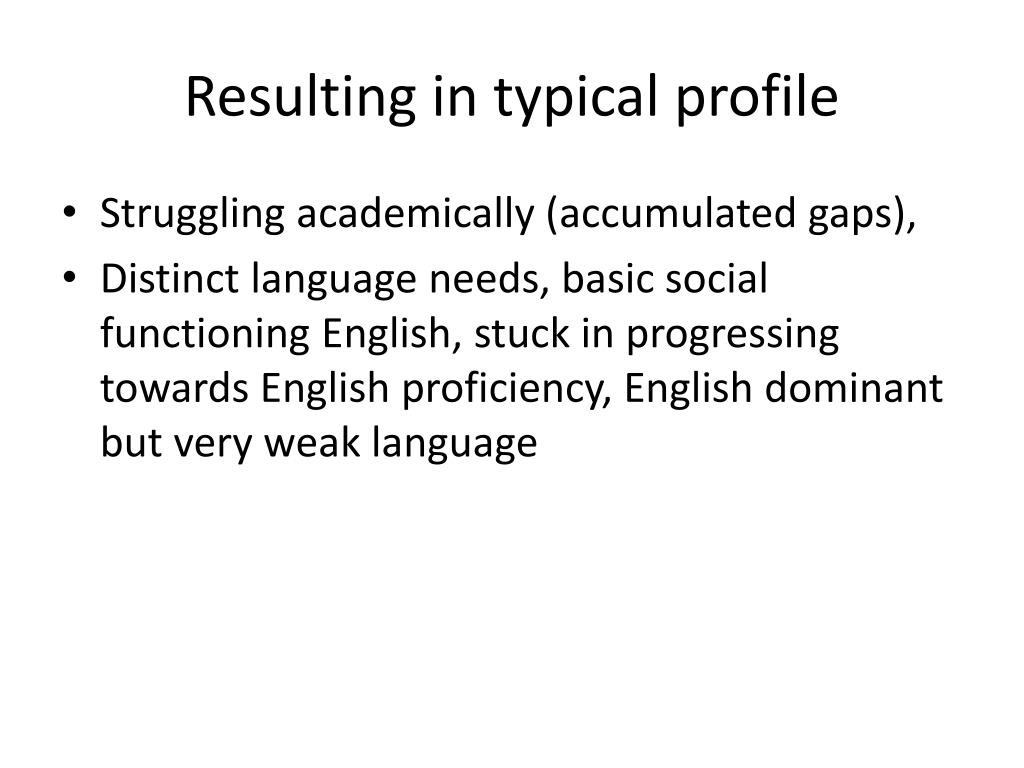 Resulting in typical profile

• Struggling academically (accumulated gaps),
• Distinct language needs, basic social functioning English, stuck in progressing towards English proficiency, English dominant but very weak language